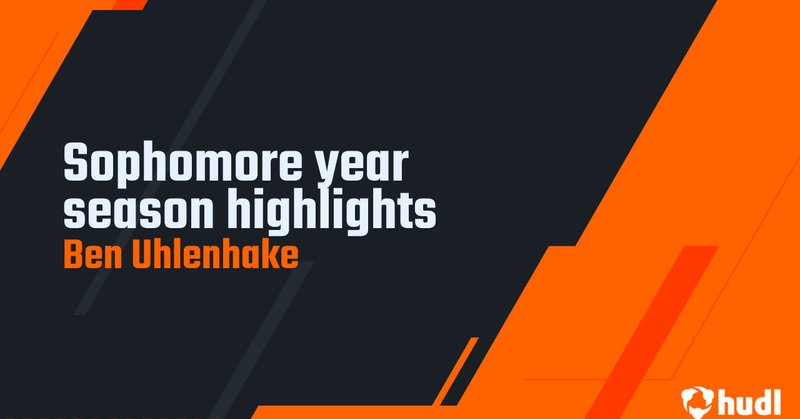 Sophomore year season highlights
Ben Uhlenhake

hudl